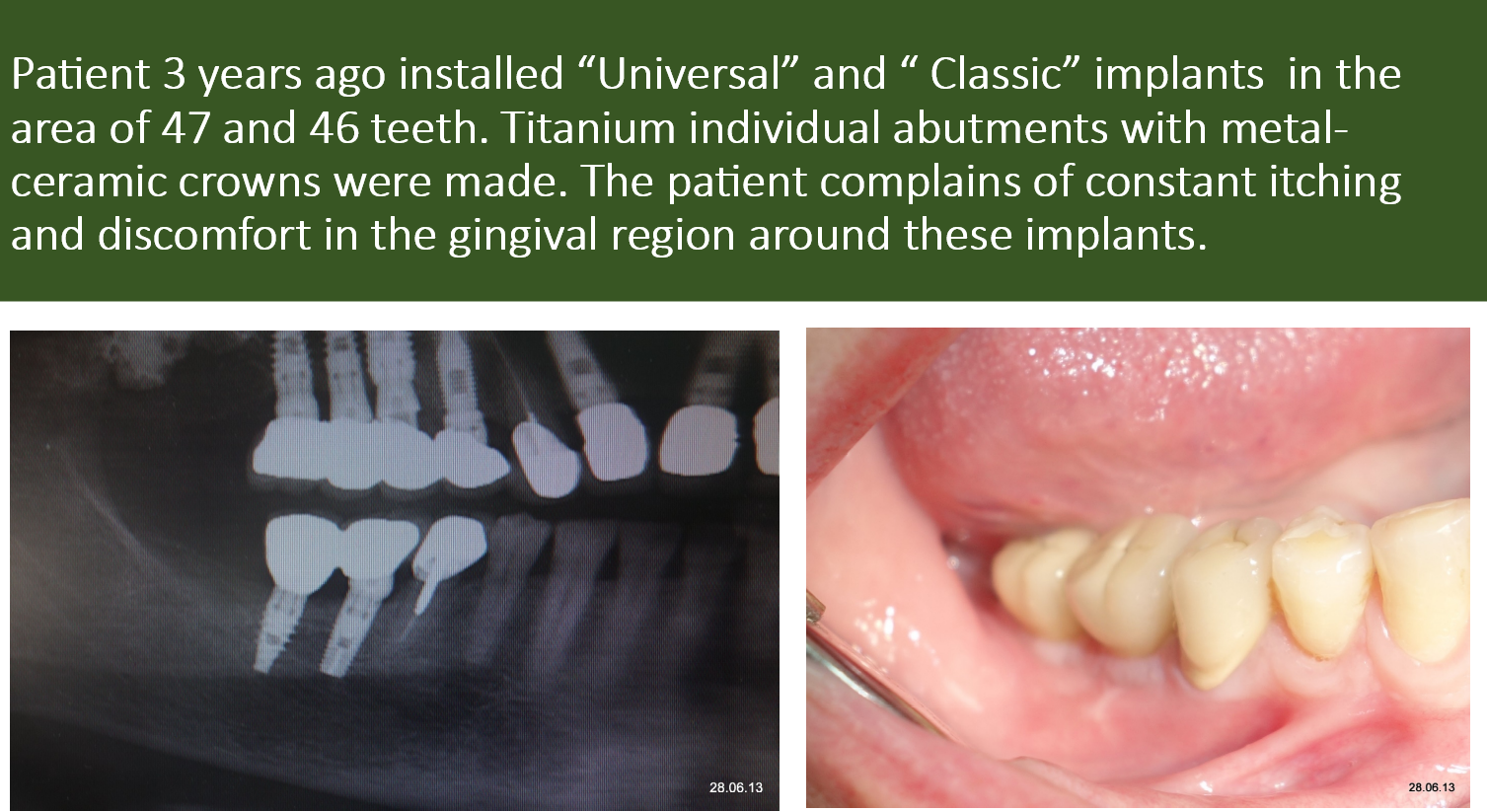 Patient 3 years ago installed “Universal” and “ Classic” implants in the area of 47 and 46 teeth. Titanium individual abutments with metal-ceramic crowns were made. The patient complains of constant itching and discomfort in the gingival region around these implants.

28.06.13

28.06.13